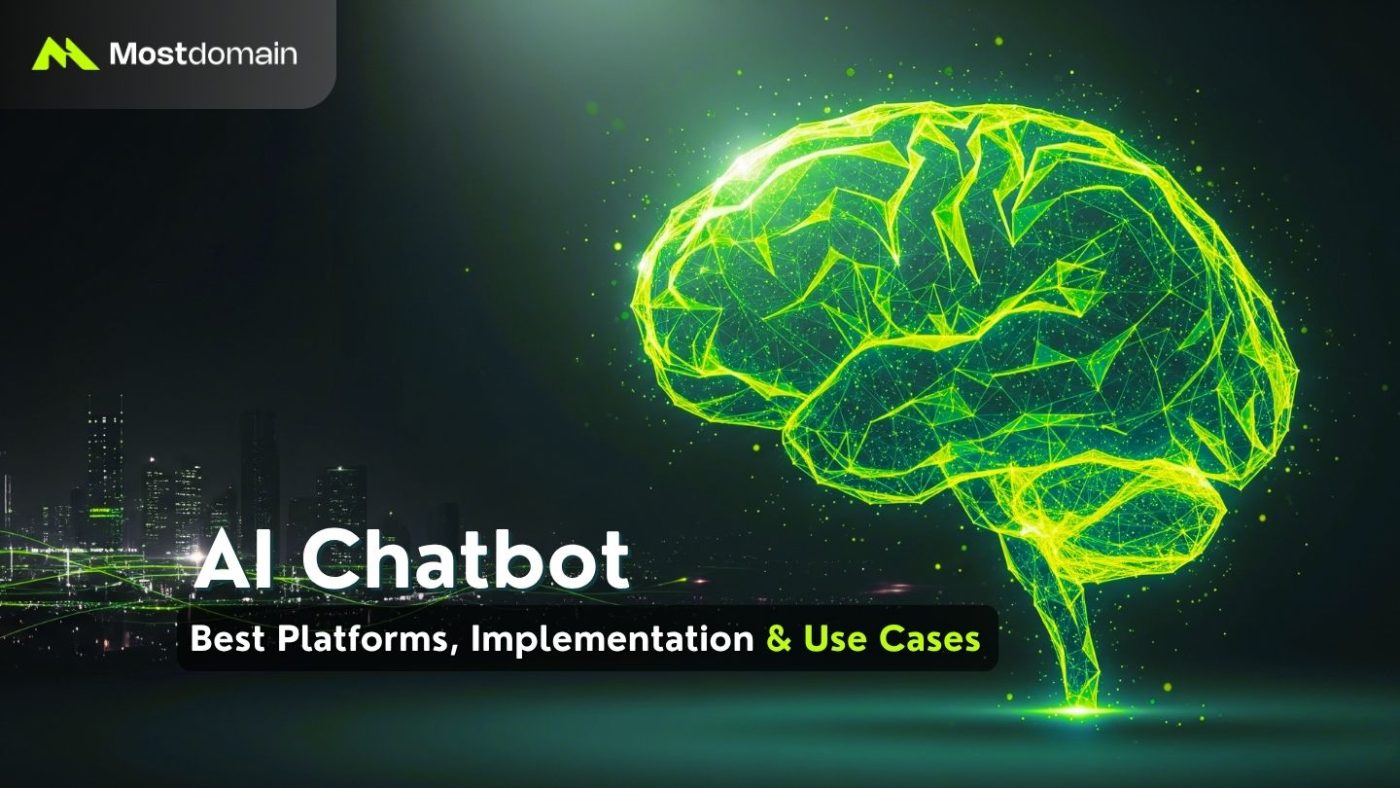 Mostdomain

AI Chatbot

Best Platforms, Implementation & Use Cases